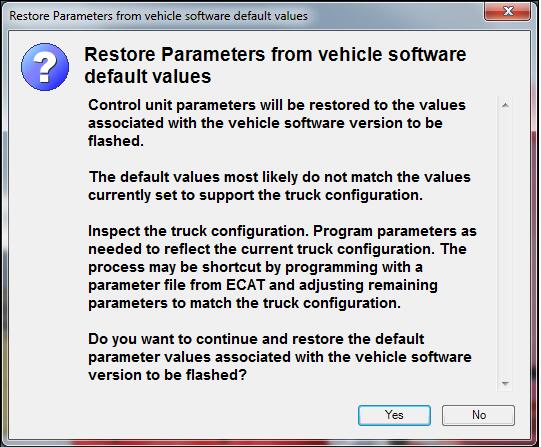 Restore Parameters from vehicle software default values

Restore Parameters from vehicle software default values

Control unit parameters will be restored to the values associated with the vehicle software version to be flashed.

The default values most likely do not match the values currently set to support the truck configuration.

Inspect the truck configuration. Program parameters as needed to reflect the current truck configuration. The process may be shortcut by programming with a parameter file from ECAT and adjusting remaining parameters to match the truck configuration.

Do you want to continue and restore the default parameter values associated with the vehicle software version to be flashed?

Yes

No